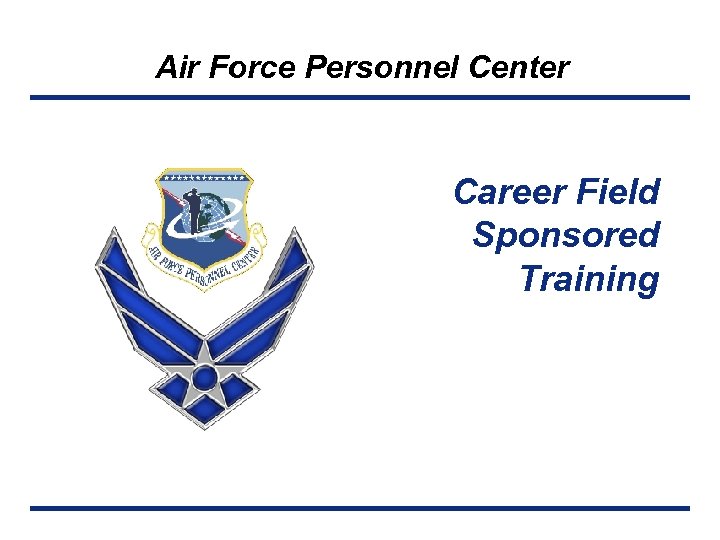 Air Force Personnel Center

AIR FORCE PERSONNEL CENTER

Career Field Sponsored Training